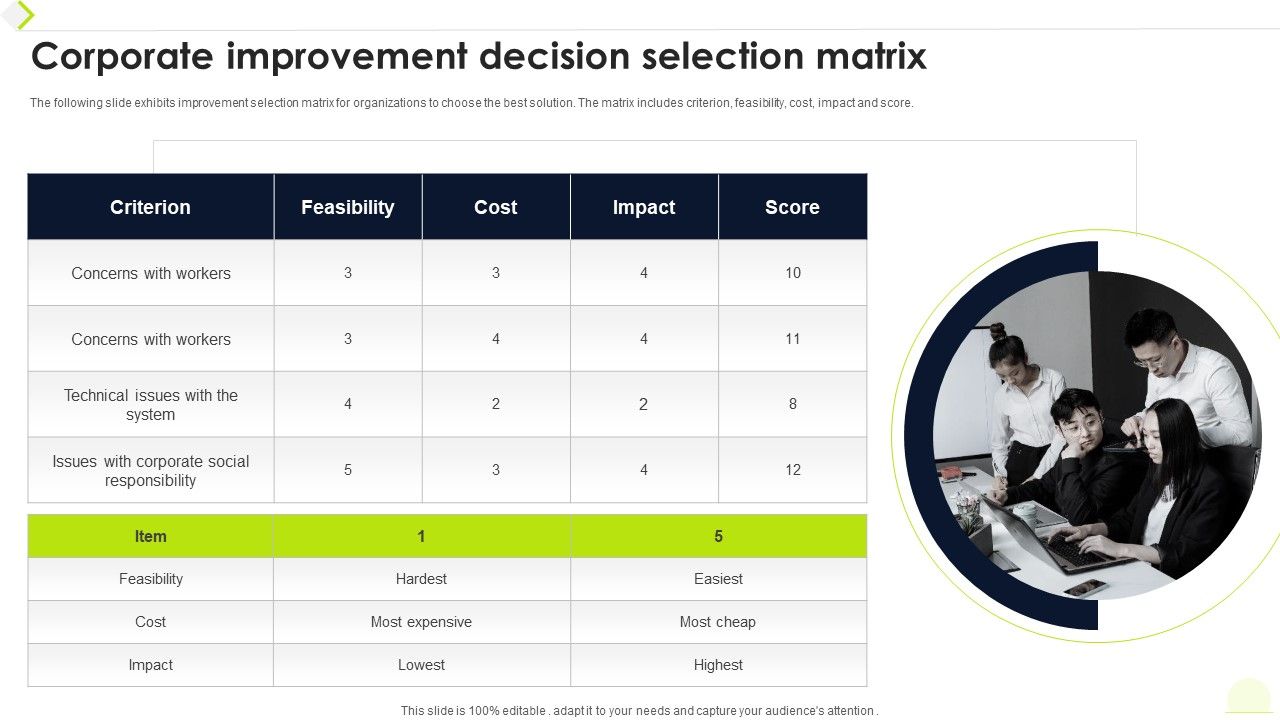 Corporate improvement decision selection matrix

The following slide exhibits improvement selection matrix for organizations to choose the best solution. The matrix includes criterion, feasibility, cost, impact and score.

| Criterion | Feasibility | Cost | Impact | Score |
|---|---|---|---|---|
| Concerns with workers | 3 | 3 | 4 | 10 |
| Concerns with workers | 3 | 4 | 4 | 11 |
| Technical issues with the system | 4 | 2 | 2 | 8 |
| Issues with corporate social responsibility | 5 | 3 | 4 | 12 |

| Item | 1 | 5 |
|---|---|---|
| Feasibility | Hardest | Easiest |
| Cost | Most expensive | Most cheap |
| Impact | Lowest | Highest |

This slide is 100% editable . adapt it to your needs and capture your audience's attention .